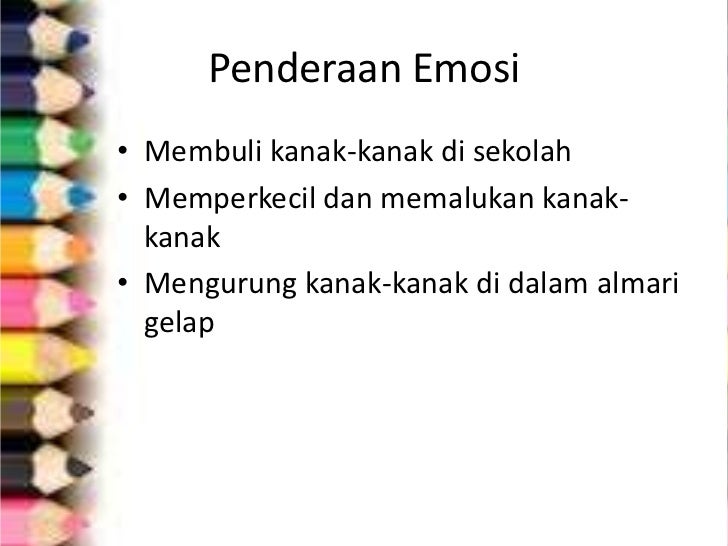 Penderaan Emosi

• Membuli kanak-kanak di sekolah
• Memperkecil dan memalukan kanak-kanak
• Mengurung kanak-kanak di dalam almari gelap